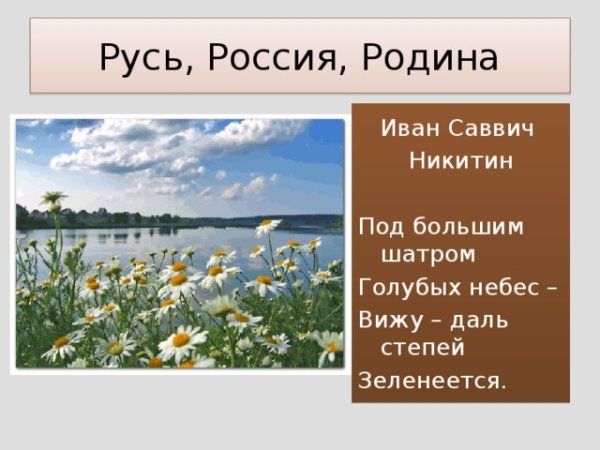 Русь, Россия, Родина

Иван Саввич Никитин

Под большим шатром
Голубых небес –
Вижу – даль степей
Зеленеется.